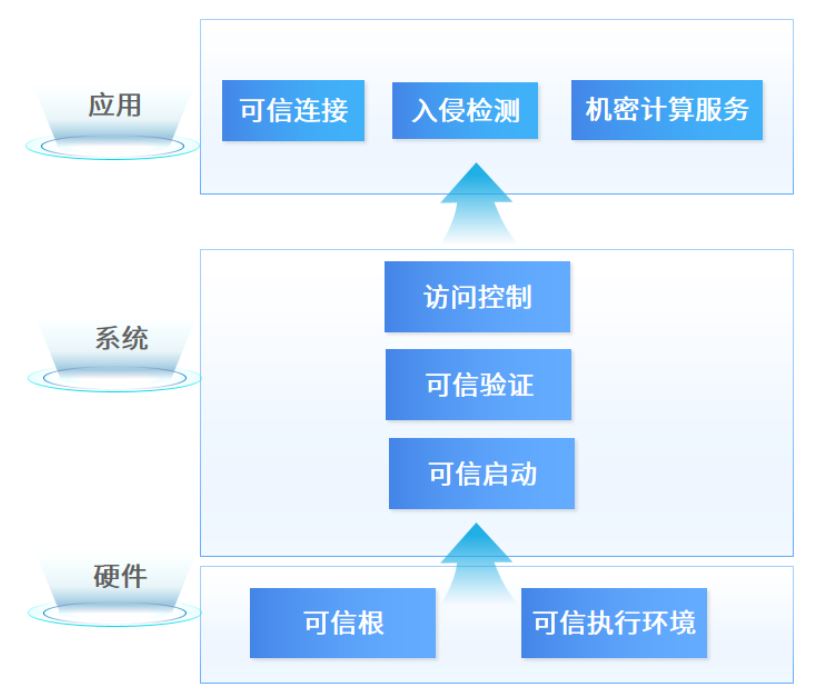 应用

可信连接 入侵检测 机密计算服务

系统

访问控制

可信验证

可信启动

硬件

可信根 可信执行环境